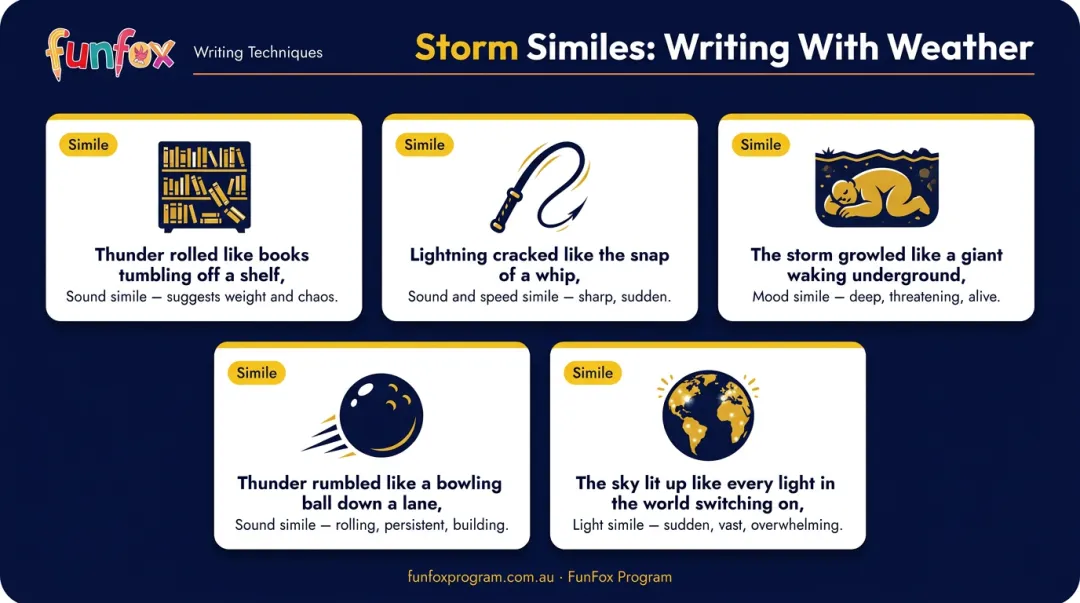 funfox Writing Techniques

Storm Similes: Writing With Weather

Simile

Thunder rolled like books tumbling off a shelf,

Sound simile — suggests weight and chaos.

Simile

Lightning cracked like the snap of a whip,

Sound and speed simile — sharp, sudden.

Simile

The storm growled like a giant waking underground,

Mood simile — deep, threatening, alive.

Simile

Thunder rumbled like a bowling ball down a lane,

Sound simile — rolling, persistent, building.

Simile

The sky lit up like every light in the world switching on,

Light simile — sudden, vast, overwhelming.

funfoxprogram.com.au · FunFox Program